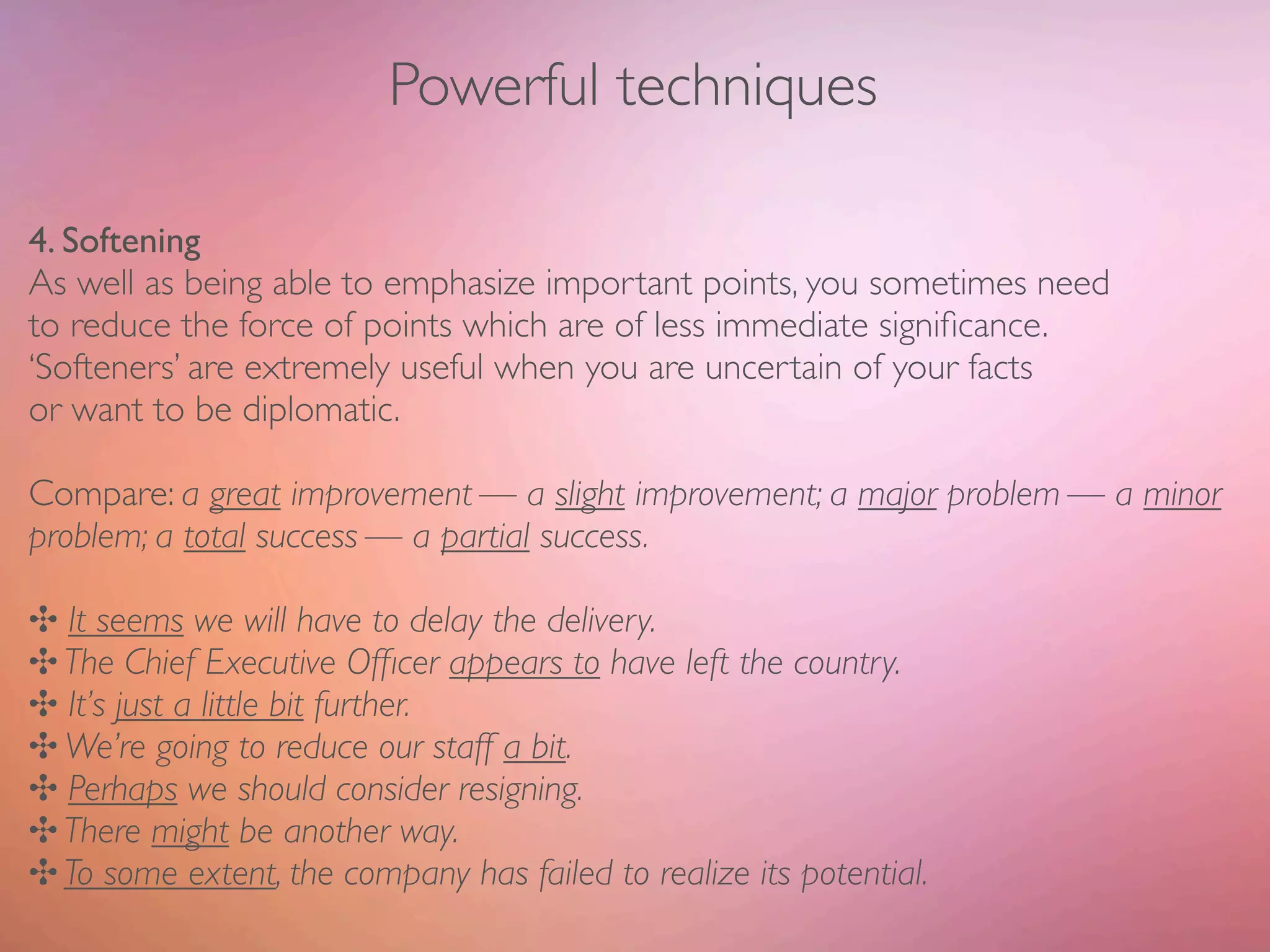 Powerful techniques

4. Softening
As well as being able to emphasize important points, you sometimes need to reduce the force of points which are of less immediate significance. 'Softeners' are extremely useful when you are uncertain of your facts or want to be diplomatic.

Compare: a great improvement — a slight improvement; a major problem — a minor problem; a total success — a partial success.

✣ It seems we will have to delay the delivery.
✣ The Chief Executive Officer appears to have left the country.
✣ It's just a little bit further.
✣ We're going to reduce our staff a bit.
✣ Perhaps we should consider resigning.
✣ There might be another way.
✣ To some extent, the company has failed to realize its potential.